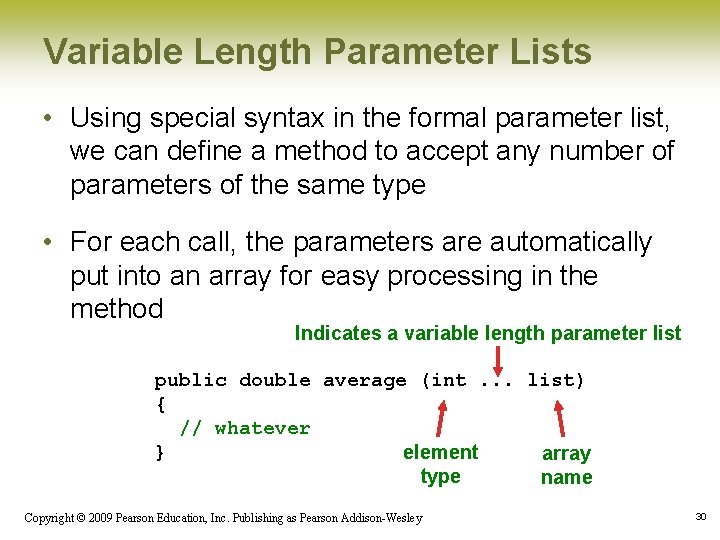 Variable Length Parameter Lists

• Using special syntax in the formal parameter list, we can define a method to accept any number of parameters of the same type

• For each call, the parameters are automatically put into an array for easy processing in the method

Indicates a variable length parameter list

public double average (int ... list)
{
  // whatever
}

element type

array name

Copyright © 2009 Pearson Education, Inc. Publishing as Pearson Addison-Wesley

30